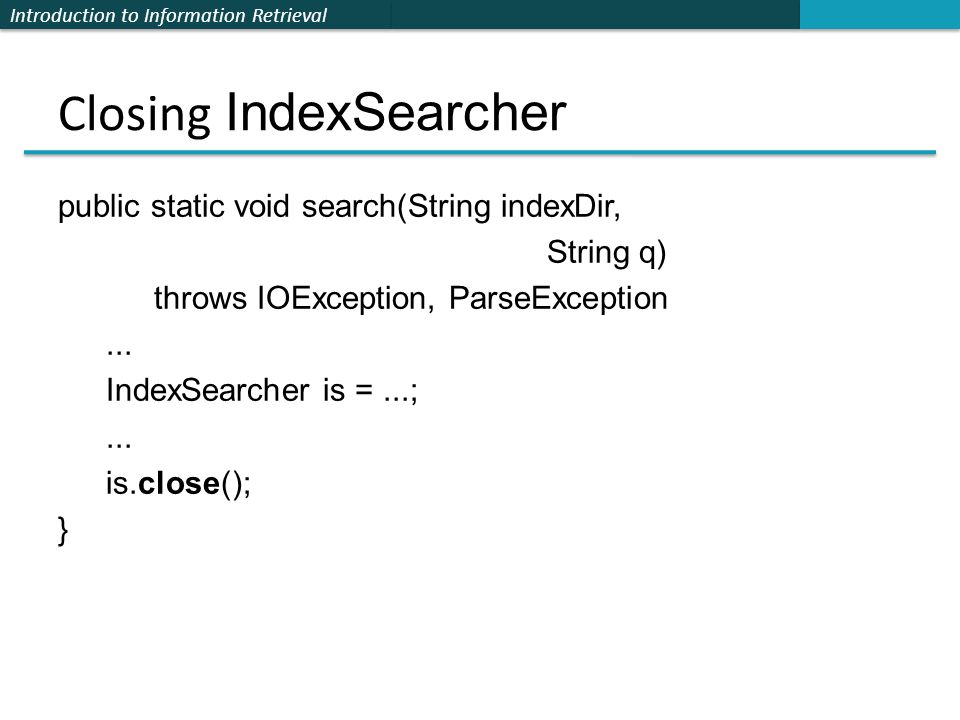 Introduction to Information Retrieval

Closing IndexSearcher

public static void search(String indexDir,
String q)
throws IOException, ParseException
...
IndexSearcher is = ...;
...
is.close();
}